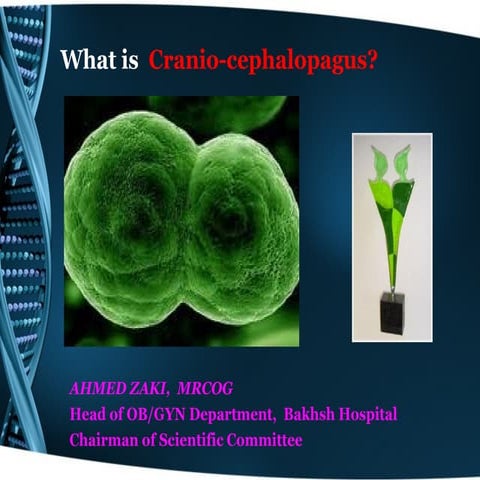 What is Cranio-cephalopagus?

AHMED ZAKI, MRCOG
Head of OB/GYN Department, Bakhsh Hospital
Chairman of Scientific Committee